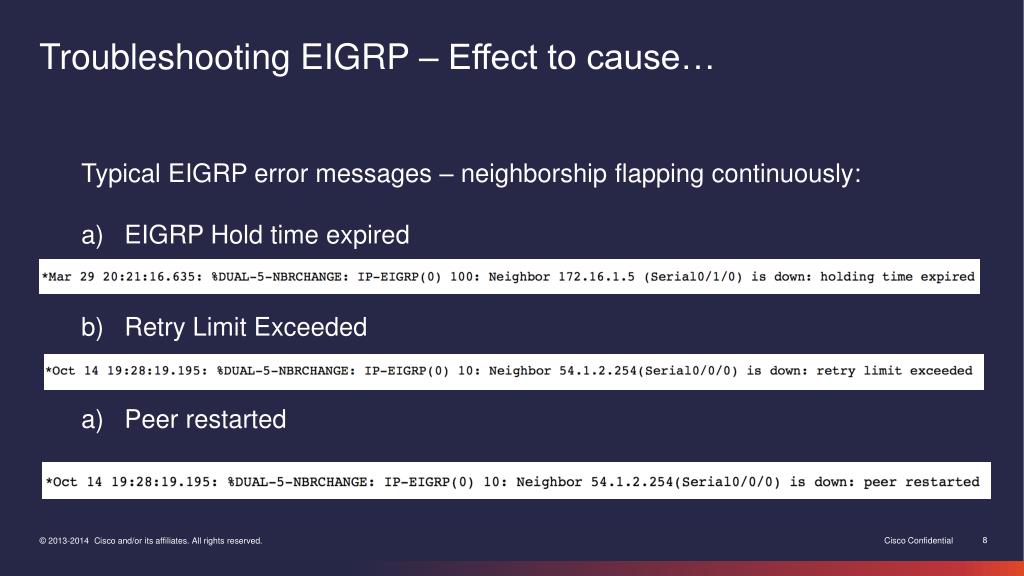 Troubleshooting EIGRP – Effect to cause…

Typical EIGRP error messages – neighborship flapping continuously:

a) EIGRP Hold time expired

*Mar 29 20:21:16.635: %DUAL-5-NBRCHANGE: IP-EIGRP(0) 100: Neighbor 172.16.1.5 (Serial0/1/0) is down: holding time expired

b) Retry Limit Exceeded

*Oct 14 19:28:19.195: %DUAL-5-NBRCHANGE: IP-EIGRP(0) 10: Neighbor 54.1.2.254(Serial0/0/0) is down: retry limit exceeded

a) Peer restarted

*Oct 14 19:28:19.195: %DUAL-5-NBRCHANGE: IP-EIGRP(0) 10: Neighbor 54.1.2.254(Serial0/0/0) is down: peer restarted

© 2013-2014 Cisco and/or its affiliates. All rights reserved.

Cisco Confidential

8